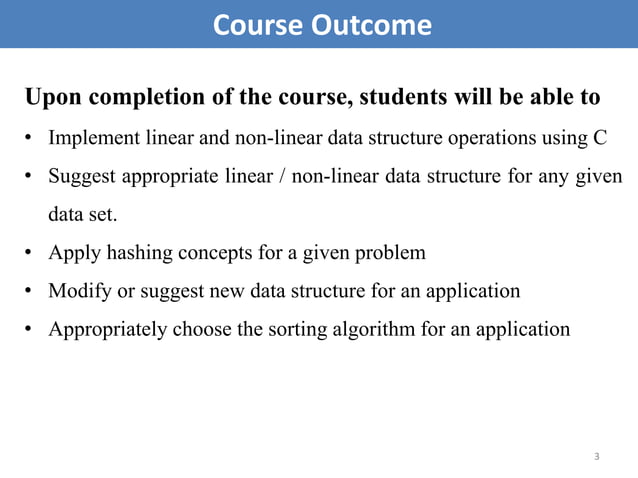 Course Outcome

Upon completion of the course, students will be able to

• Implement linear and non-linear data structure operations using C
• Suggest appropriate linear / non-linear data structure for any given data set.
• Apply hashing concepts for a given problem
• Modify or suggest new data structure for an application
• Appropriately choose the sorting algorithm for an application

3